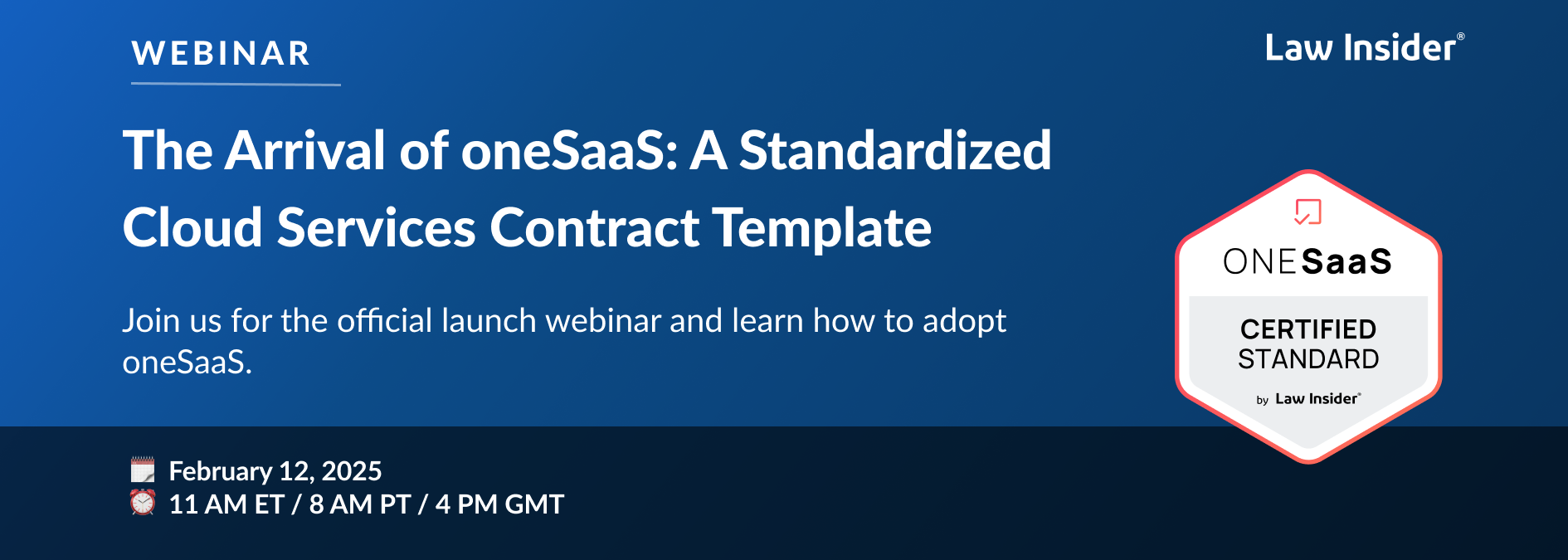 WEBINAR

Law Insider®

The Arrival of oneSaaS: A Standardized Cloud Services Contract Template

Join us for the official launch webinar and learn how to adopt oneSaaS.

ONESaaS

CERTIFIED STANDARD

by Law Insider®

February 12, 2025
11 AM ET / 8 AM PT / 4 PM GMT